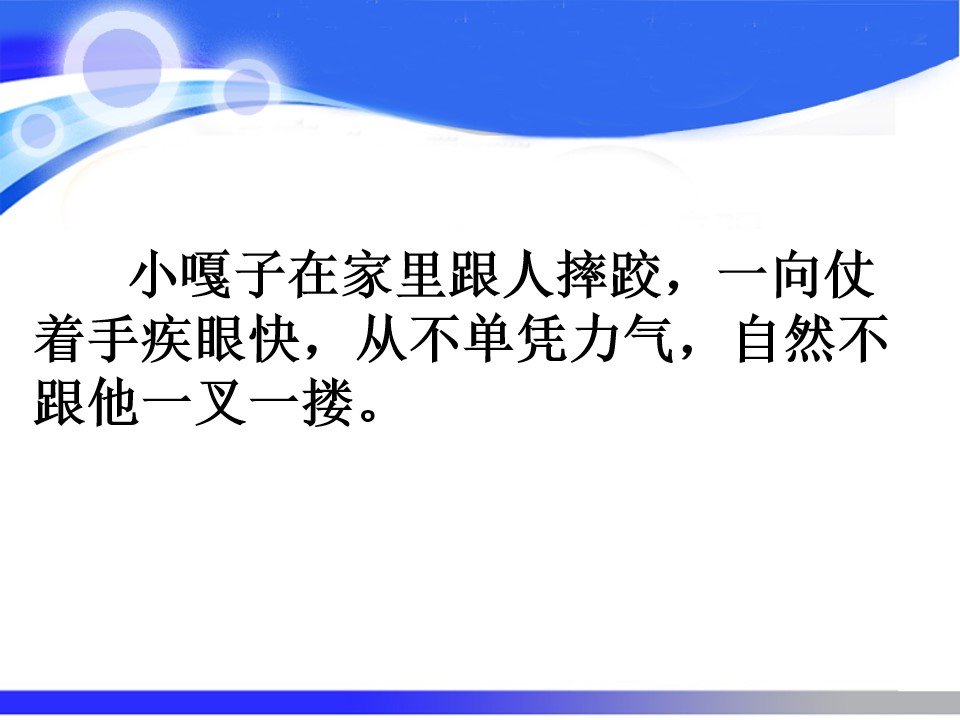 小嘎子在家里跟人摔跤，一向仗着手疾眼快，从不单凭力气，自然不跟他一叉一搂。